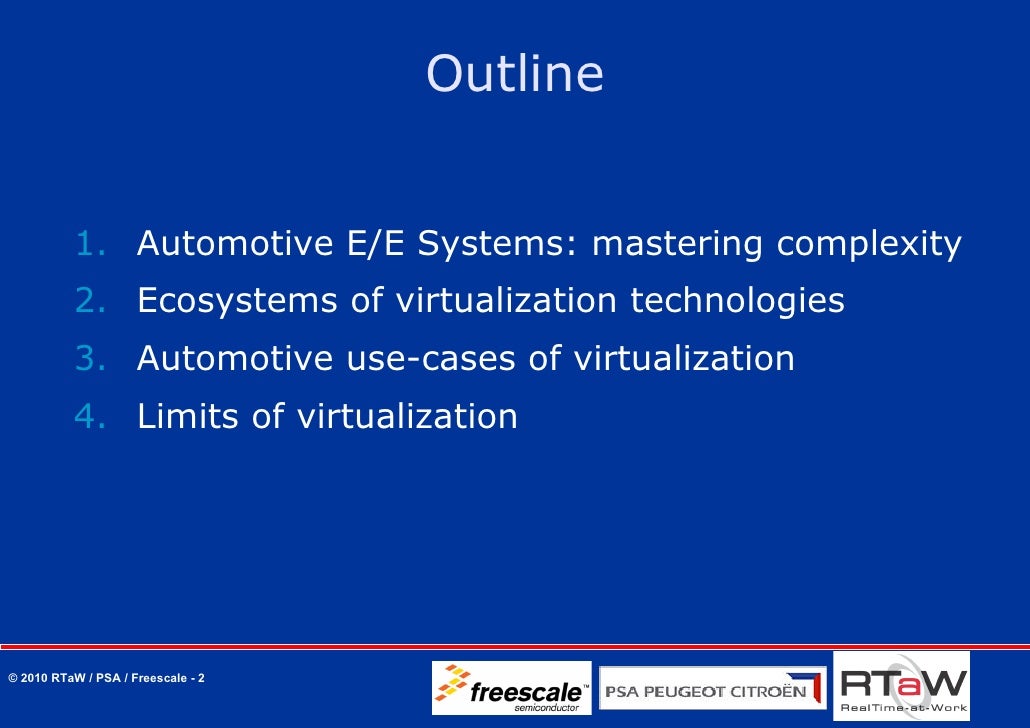 Outline

1. Automotive E/E Systems: mastering complexity
2. Ecosystems of virtualization technologies
3. Automotive use-cases of virtualization
4. Limits of virtualization

© 2010 RTaW / PSA / Freescale - 2

freescale™ semiconductor

PSA PEUGEOT CITROËN

RTaW RealTime-at-Work